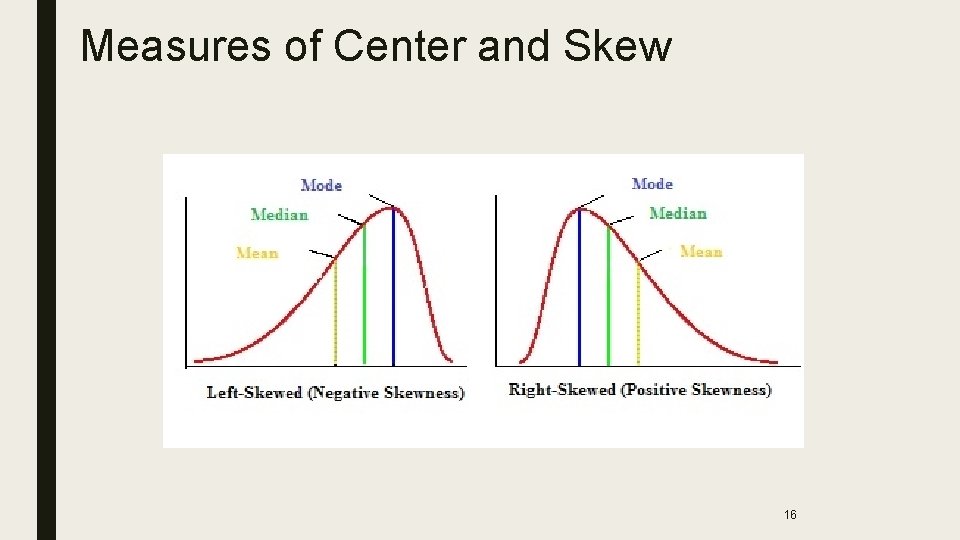 Measures of Center and Skew

Mode
Median
Mean

Left-Skewed (Negative Skewness)

Mode
Median
Mean

Right-Skewed (Positive Skewness)

16